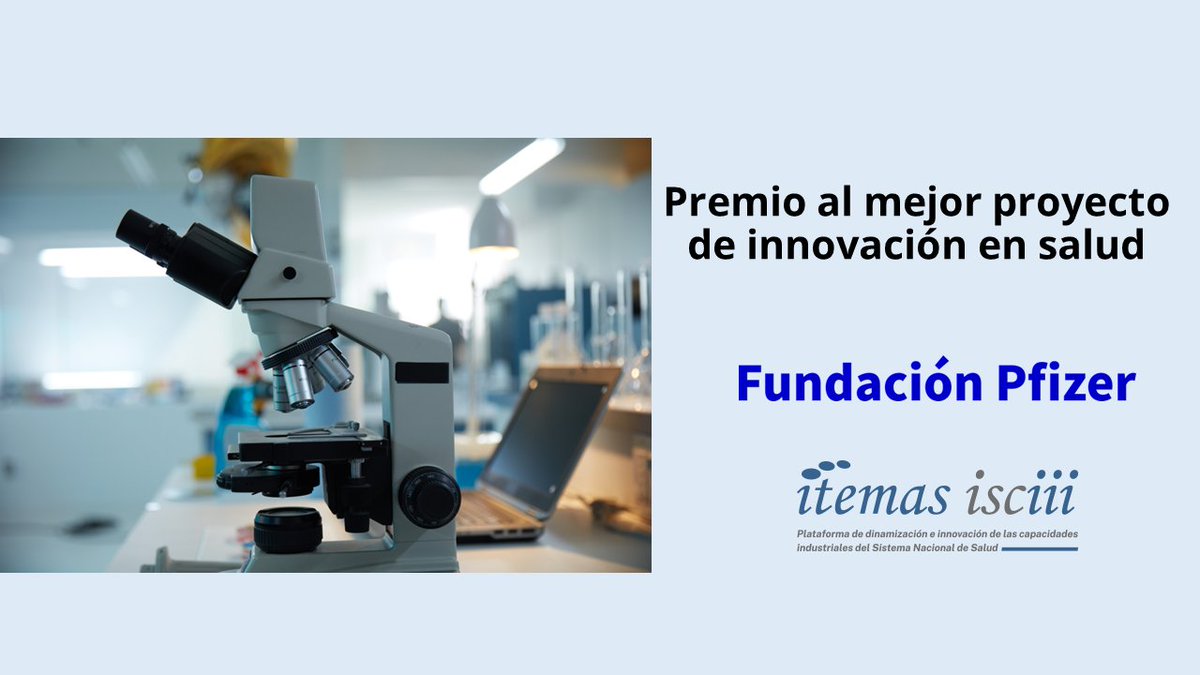 Premio al mejor proyecto de innovación en salud

Fundación Pfizer

itemas isciii

Plataforma de dinamización e innovación de las capacidades industriales del Sistema Nacional de Salud